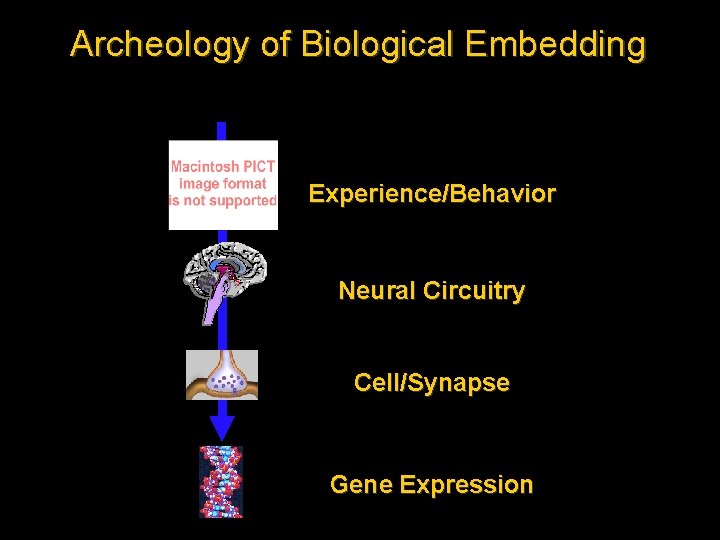 Archeology of Biological Embedding

Macintosh PICT image format is not supported

Experience/Behavior

Neural Circuitry

Cell/Synapse

Gene Expression